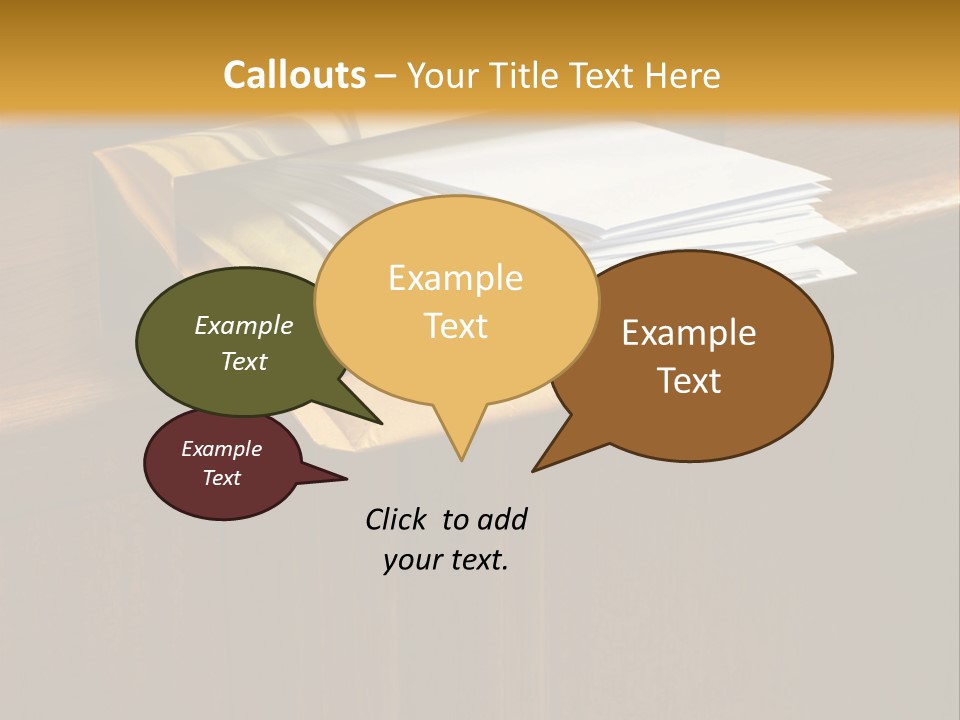 Callouts – Your Title Text Here

Example Text

Example Text

Example Text

Example Text

Click to add your text.